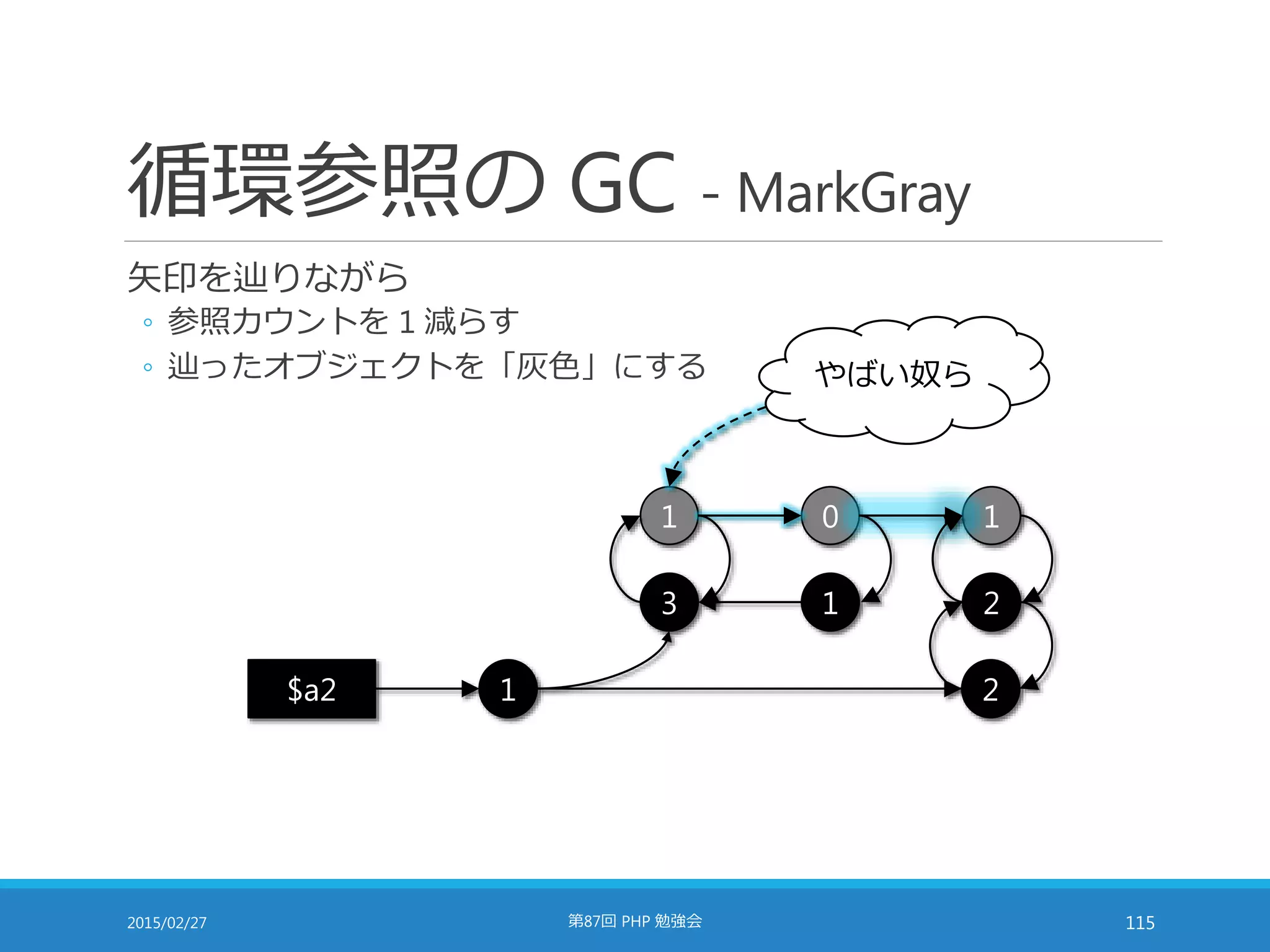 循環参照の GC - MarkGray

矢印を辿りながら

◦ 参照カウントを 1 減らす
◦ 辿ったオブジェクトを「灰色」にする

やばい奴ら

1
0
1
3
1
2
$a2
1
2

2015/02/27
第87回 PHP 勉強会
115